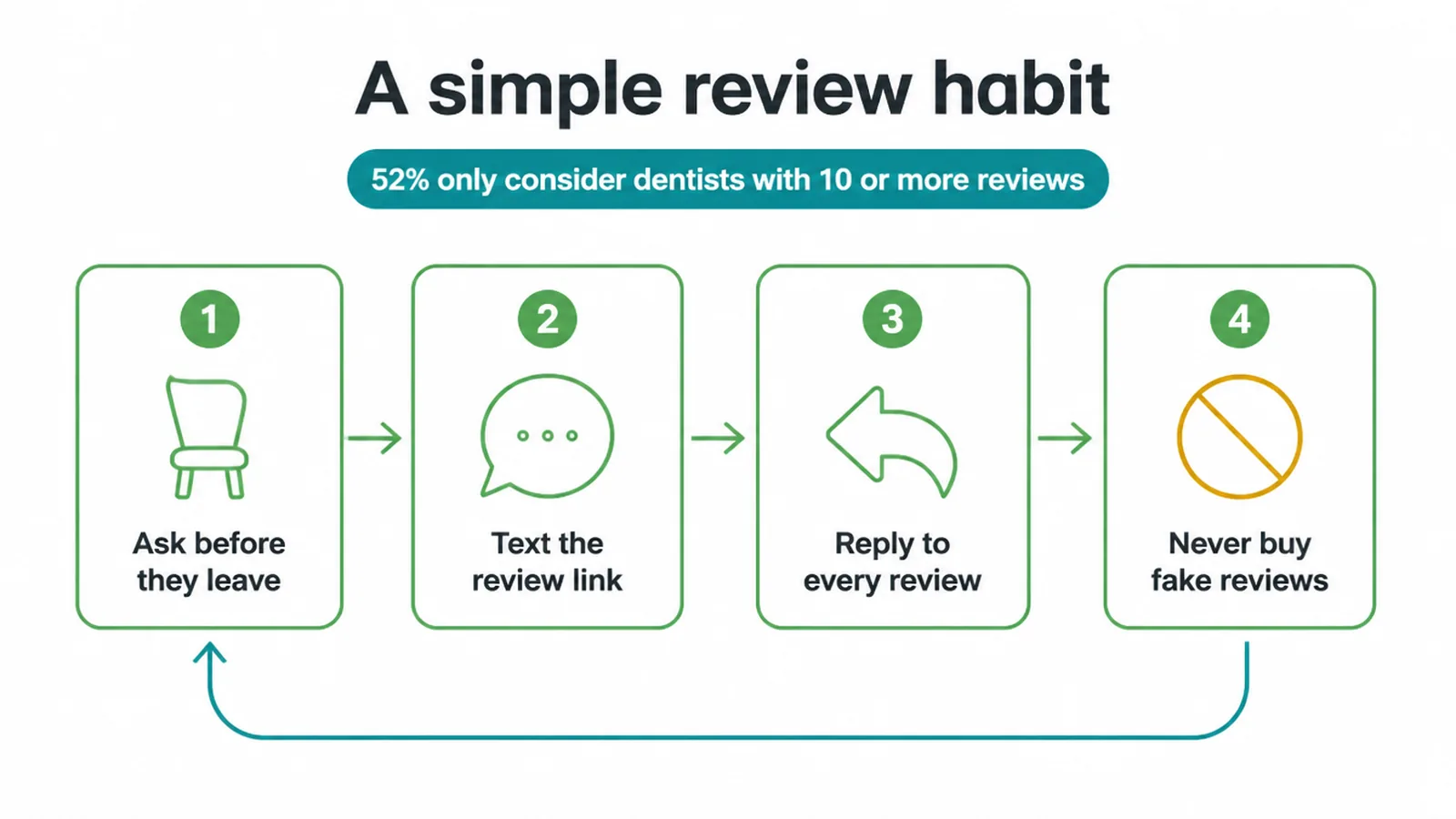 A simple review habit

52% only consider dentists with 10 or more reviews

1
Ask before they leave

2
Text the review link

3
Reply to every review

4
Never buy fake reviews